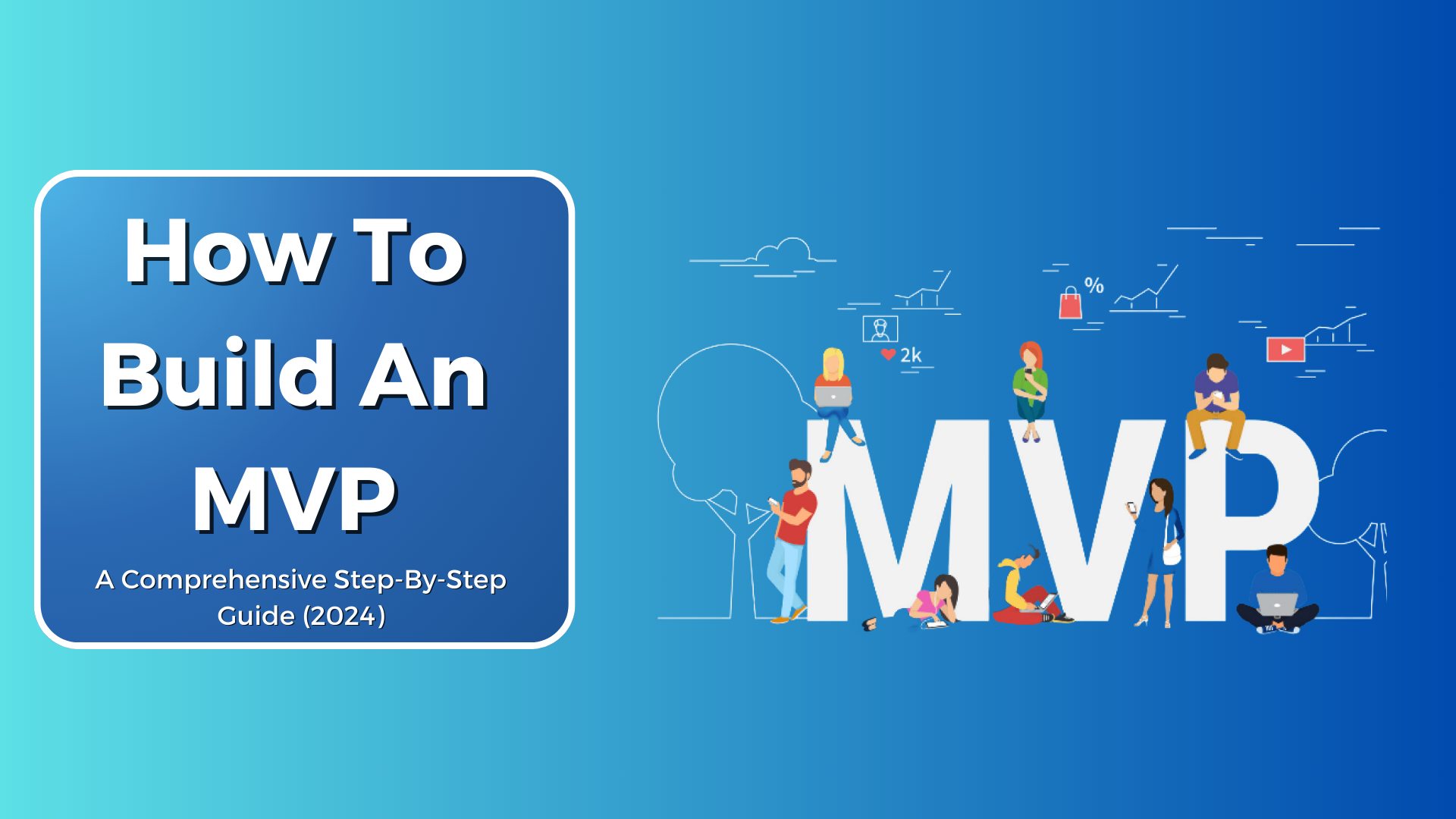 How To Build An MVP

A Comprehensive Step-By-Step Guide (2024)

2k

%

MVP